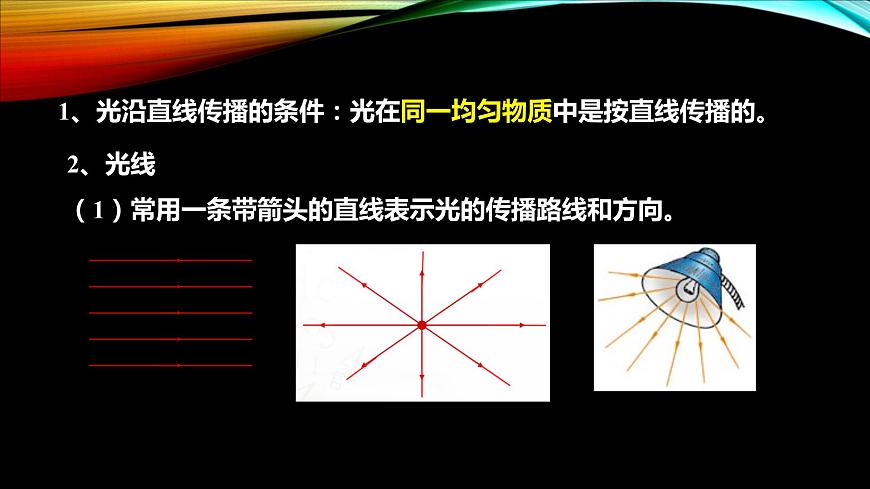 1、光沿直线传播的条件：光在同一均匀物质中是按直线传播的。

2、光线

（1）常用一条带箭头的直线表示光的传播路线和方向。